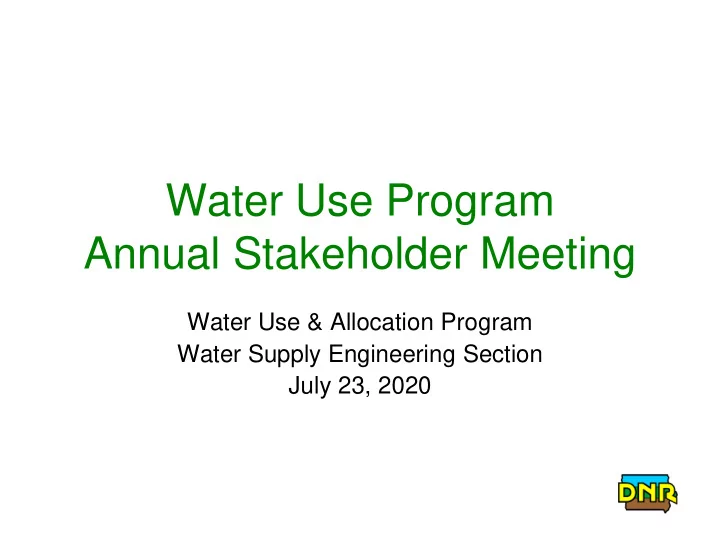 Water Use Program
Annual Stakeholder Meeting

Water Use & Allocation Program
Water Supply Engineering Section
July 23, 2020

DNR